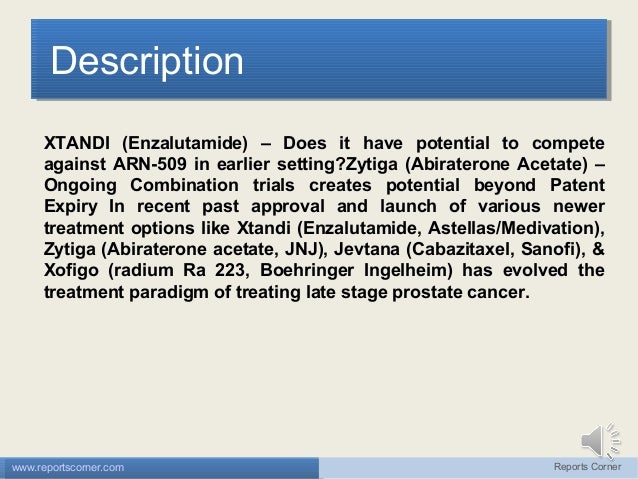 Description

XTANDI (Enzalutamide) – Does it have potential to compete against ARN-509 in earlier setting?Zytiga (Abiraterone Acetate) – Ongoing Combination trials creates potential beyond Patent Expiry In recent past approval and launch of various newer treatment options like Xtandi (Enzalutamide, Astellas/Medivation), Zytiga (Abiraterone acetate, JNJ), Jevtana (Cabazitaxel, Sanofi), & Xofigo (radium Ra 223, Boehringer Ingelheim) has evolved the treatment paradigm of treating late stage prostate cancer.

www.reportscorner.com

Reports Corner